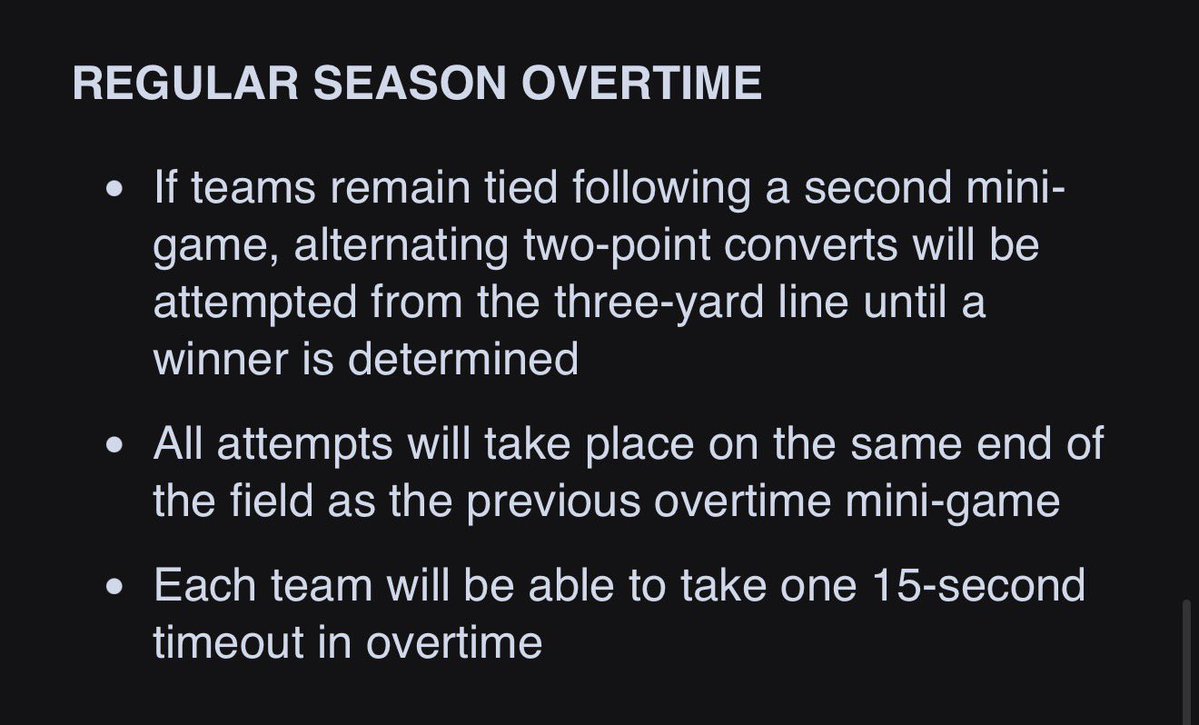 REGULAR SEASON OVERTIME

• If teams remain tied following a second mini-game, alternating two-point converts will be attempted from the three-yard line until a winner is determined

• All attempts will take place on the same end of the field as the previous overtime mini-game

• Each team will be able to take one 15-second timeout in overtime